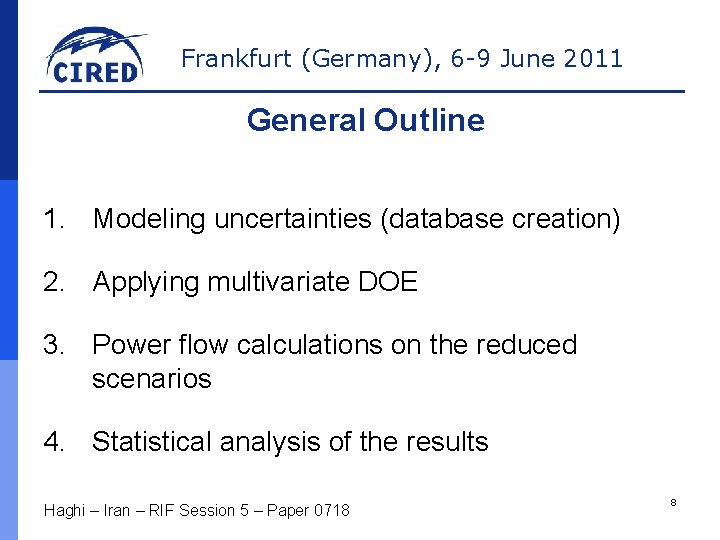 CIRED

Frankfurt (Germany), 6-9 June 2011

General Outline

1. Modeling uncertainties (database creation)

2. Applying multivariate DOE

3. Power flow calculations on the reduced scenarios

4. Statistical analysis of the results

Haghi – Iran – RIF Session 5 – Paper 0718

8